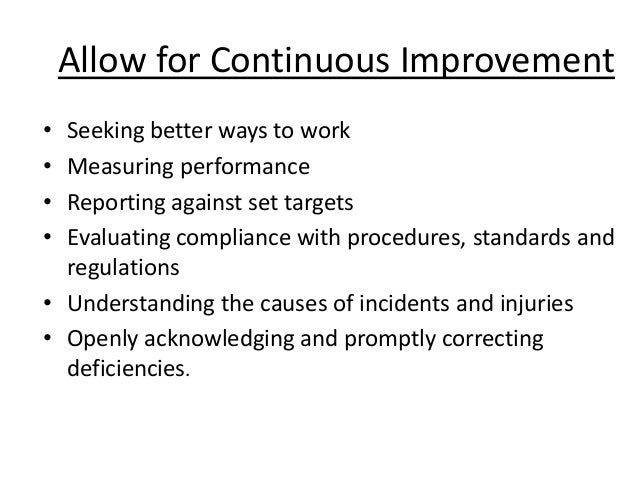 Allow for Continuous Improvement

• Seeking better ways to work
• Measuring performance
• Reporting against set targets
• Evaluating compliance with procedures, standards and regulations
• Understanding the causes of incidents and injuries
• Openly acknowledging and promptly correcting deficiencies.